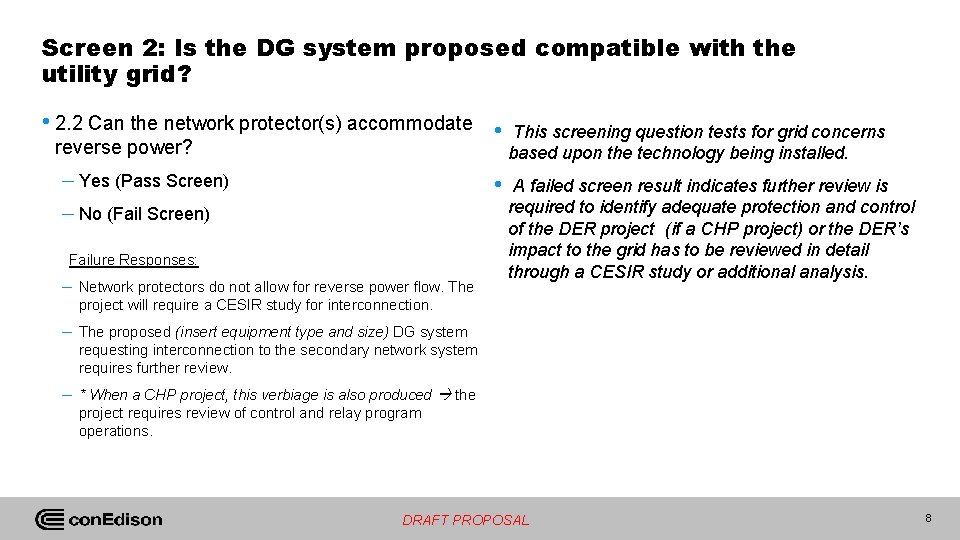 Screen 2: Is the DG system proposed compatible with the utility grid?

• 2.2 Can the network protector(s) accommodate reverse power?

– Yes (Pass Screen)

– No (Fail Screen)

Failure Responses:

– Network protectors do not allow for reverse power flow. The project will require a CESIR study for interconnection.

– The proposed (insert equipment type and size) DG system requesting interconnection to the secondary network system requires further review.

– * When a CHP project, this verbiage is also produced → the project requires review of control and relay program operations.

• This screening question tests for grid concerns based upon the technology being installed.

• A failed screen result indicates further review is required to identify adequate protection and control of the DER project (if a CHP project) or the DER's impact to the grid has to be reviewed in detail through a CESIR study or additional analysis.

conEdison

DRAFT PROPOSAL

8